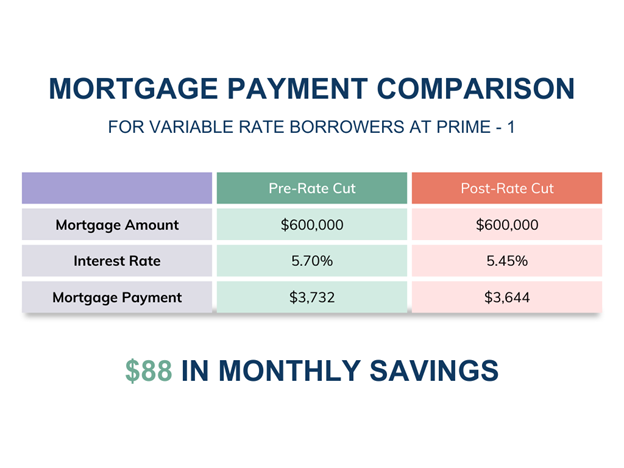 MORTGAGE PAYMENT COMPARISON

FOR VARIABLE RATE BORROWERS AT PRIME - 1

| | Pre-Rate Cut | Post-Rate Cut |
|---|---|---|
| Mortgage Amount | \$600,000 | \$600,000 |
| Interest Rate | 5.70% | 5.45% |
| Mortgage Payment | \$3,732 | \$3,644 |

\$88 IN MONTHLY SAVINGS